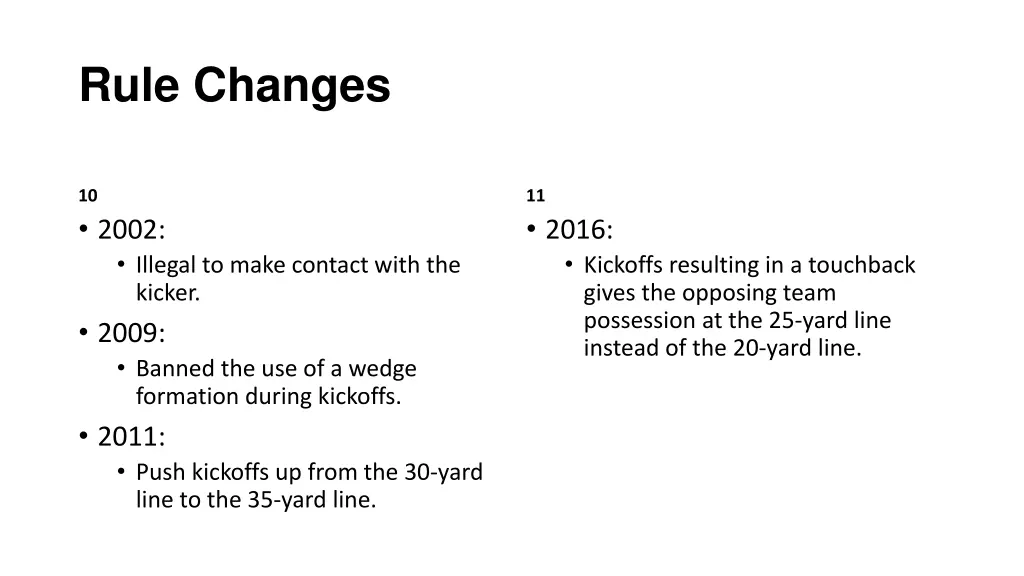 Rule Changes

10

• 2002:
  • Illegal to make contact with the kicker.
• 2009:
  • Banned the use of a wedge formation during kickoffs.
• 2011:
  • Push kickoffs up from the 30-yard line to the 35-yard line.

11

• 2016:
  • Kickoffs resulting in a touchback gives the opposing team possession at the 25-yard line instead of the 20-yard line.